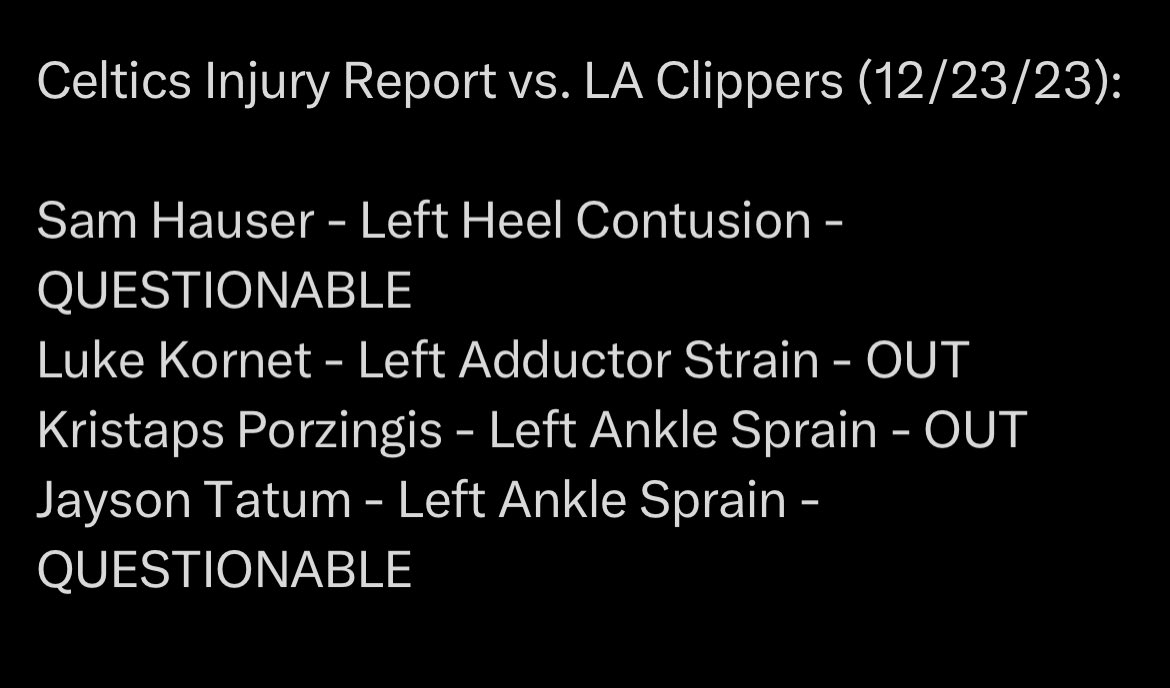 Celtics Injury Report vs. LA Clippers (12/23/23):

Sam Hauser - Left Heel Contusion - QUESTIONABLE
Luke Kornet - Left Adductor Strain - OUT
Kristaps Porzingis - Left Ankle Sprain - OUT
Jayson Tatum - Left Ankle Sprain - QUESTIONABLE